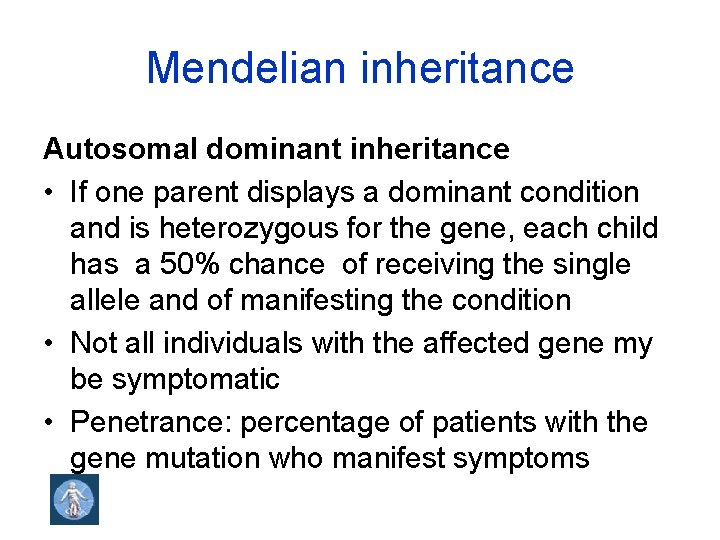 Mendelian inheritance

Autosomal dominant inheritance

• If one parent displays a dominant condition and is heterozygous for the gene, each child has a 50% chance of receiving the single allele and of manifesting the condition

• Not all individuals with the affected gene my be symptomatic

• Penetrance: percentage of patients with the gene mutation who manifest symptoms